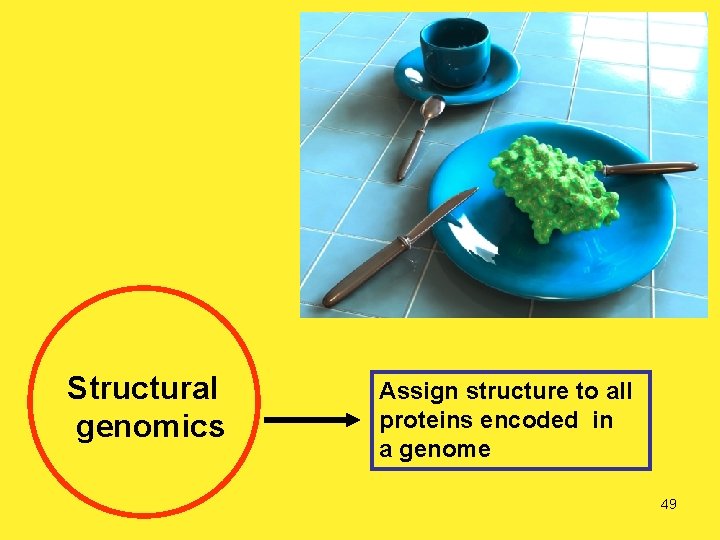 Structural genomics

Assign structure to all proteins encoded in a genome

49